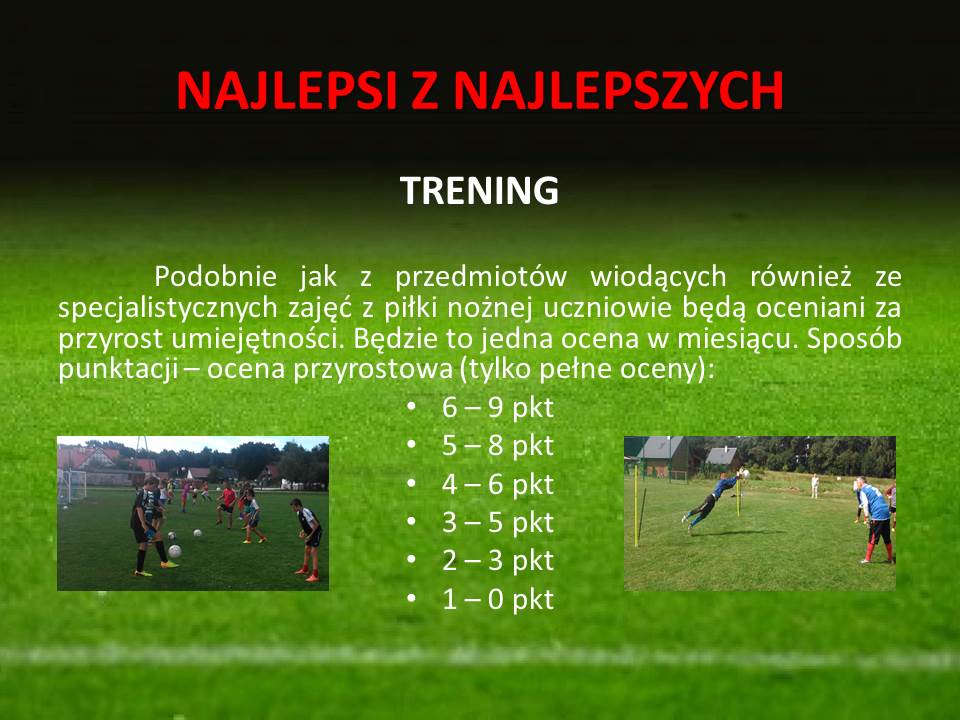 NAJLEPSI Z NAJLEPSZYCH

TRENING

Podobnie jak z przedmiotów wiodących również ze specjalistycznych zajęć z piłki nożnej uczniowie będą oceniani za przyrost umiejętności. Będzie to jedna ocena w miesiącu. Sposób punktacji – ocena przyrostowa (tylko pełne oceny):

• 6 – 9 pkt
• 5 – 8 pkt
• 4 – 6 pkt
• 3 – 5 pkt
• 2 – 3 pkt
• 1 – 0 pkt